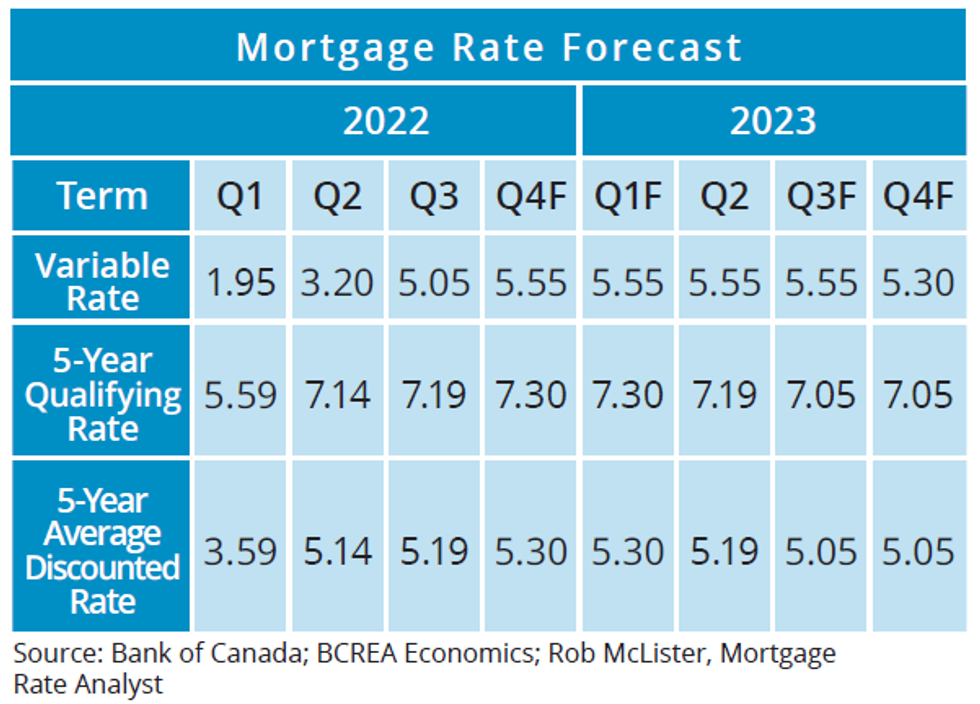 Mortgage Rate Forecast

| | 2022 | | | | 2023 | | | |
|---|---|---|---|---|---|---|---|---|
| Term | Q1 | Q2 | Q3 | Q4F | Q1F | Q2 | Q3F | Q4F |
| Variable Rate | 1.95 | 3.20 | 5.05 | 5.55 | 5.55 | 5.55 | 5.55 | 5.30 |
| 5-Year Qualifying Rate | 5.59 | 7.14 | 7.19 | 7.30 | 7.30 | 7.19 | 7.05 | 7.05 |
| 5-Year Average Discounted Rate | 3.59 | 5.14 | 5.19 | 5.30 | 5.30 | 5.19 | 5.05 | 5.05 |

Source: Bank of Canada; BCREA Economics; Rob McLister, Mortgage Rate Analyst